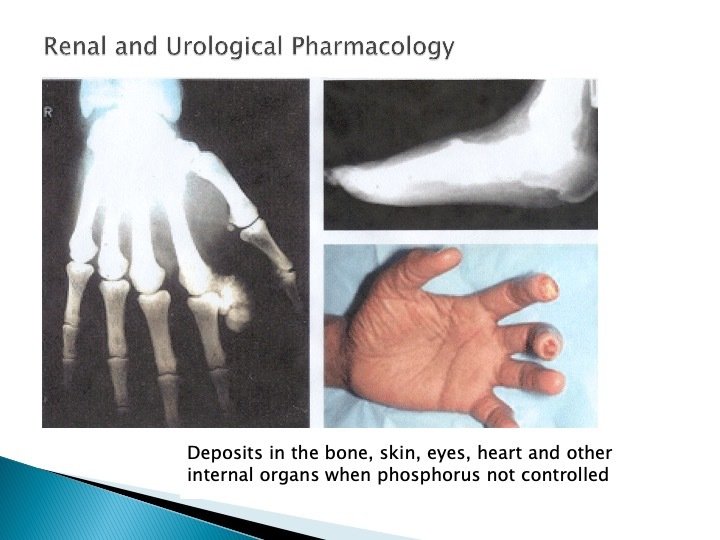 Renal and Urological Pharmacology

R

Deposits in the bone, skin, eyes, heart and other internal organs when phosphorus not controlled